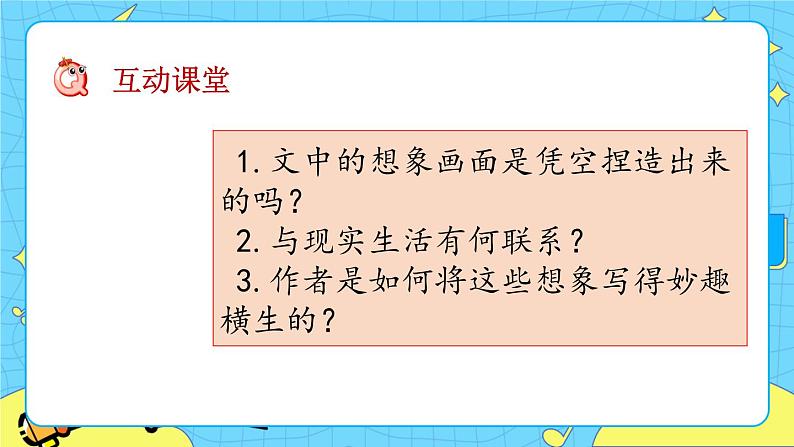 互动课堂

1. 文中的想象画面是凭空捏造出来的吗？
2. 与现实生活有何联系？
3. 作者是如何将这些想象写得妙趣横生的？